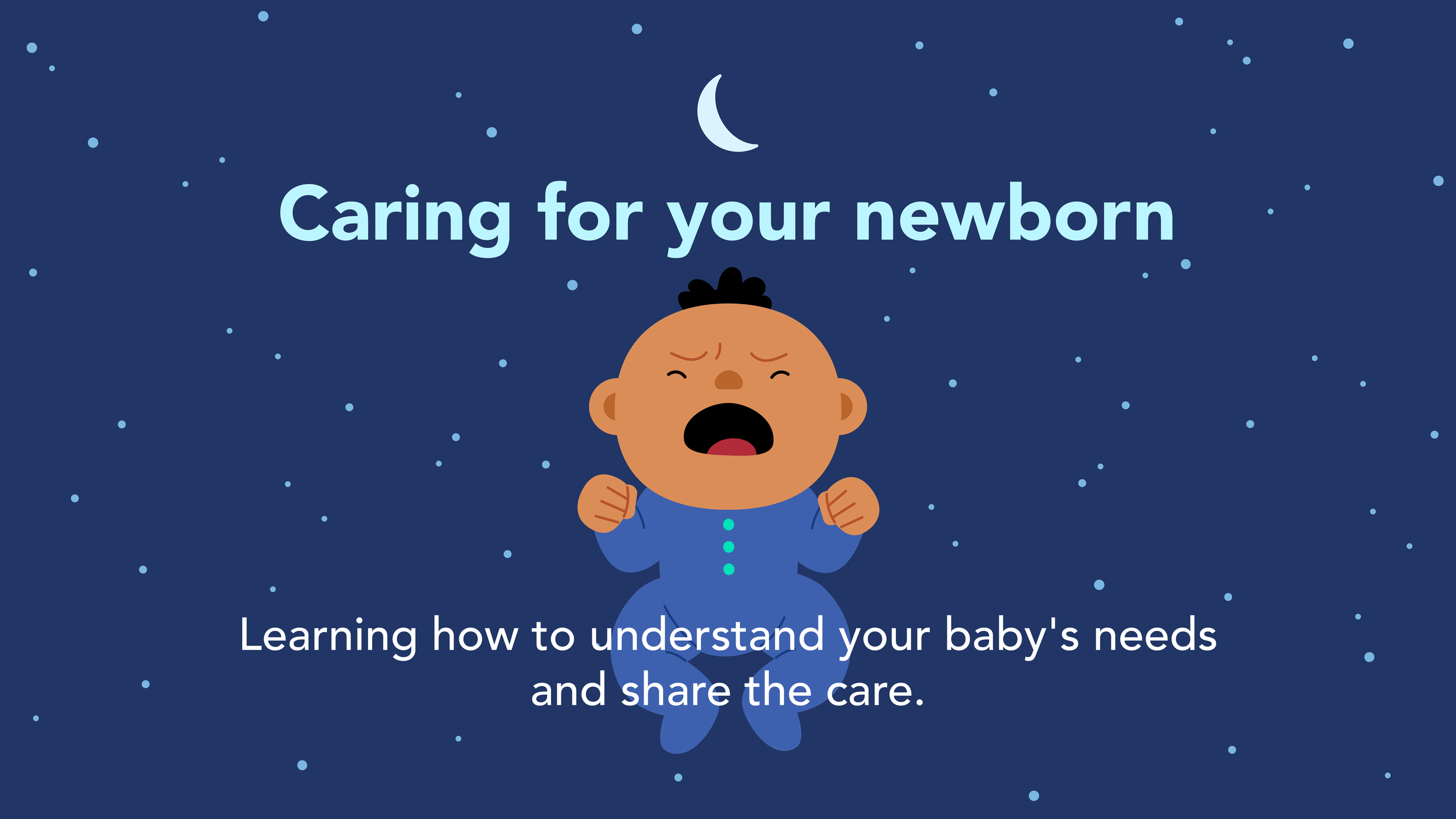 Caring for your newborn

Learning how to understand your baby's needs and share the care.